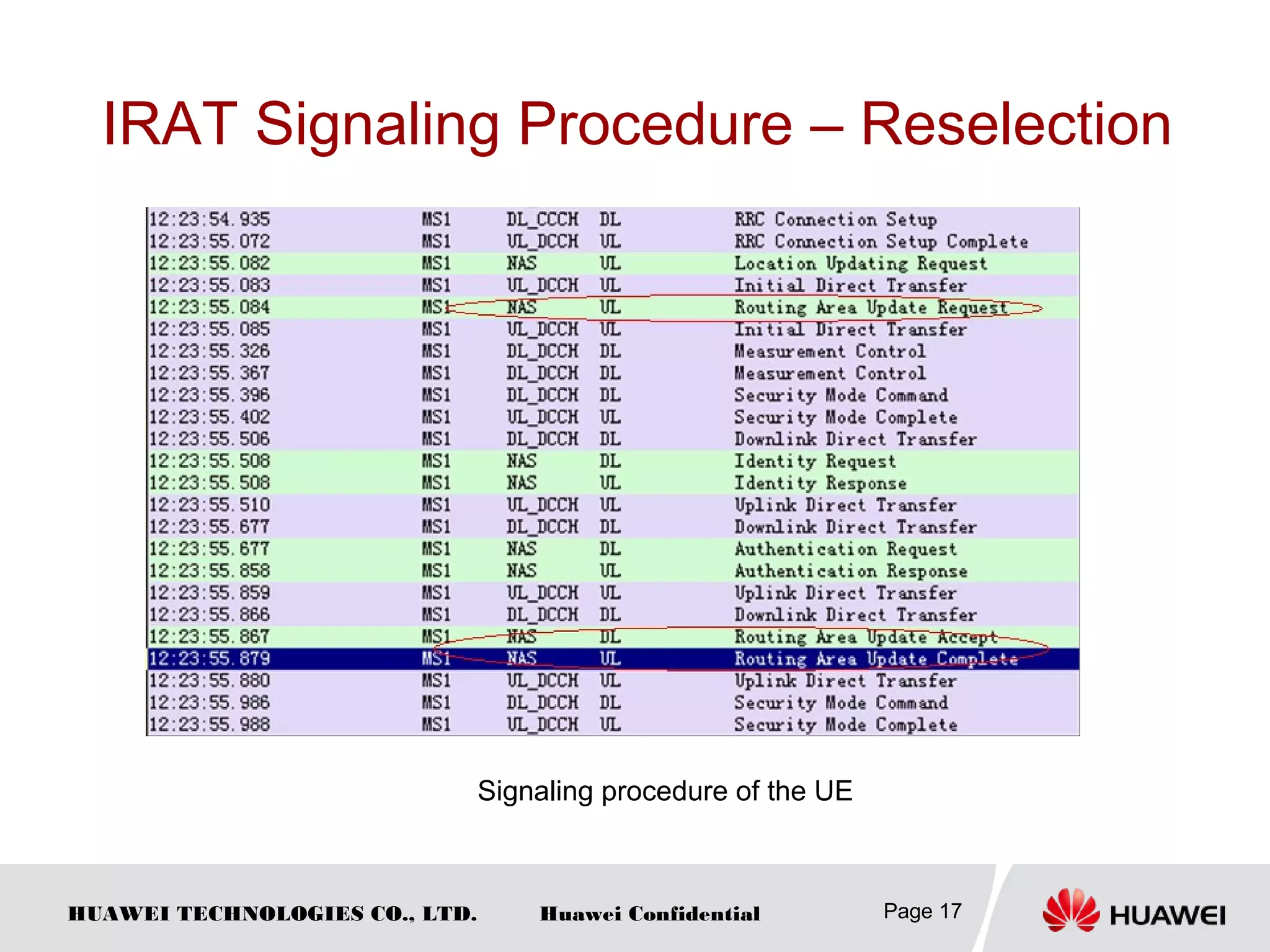 IRAT Signaling Procedure – Reselection

| | | | | |
|---|---|---|---|---|
| 12:23:54.935 | MS1 | DL_CCCH | DL | RRC Connection Setup |
| 12:23:55.072 | MS1 | UL_DCCH | UL | RRC Connection Setup Complete |
| 12:23:55.082 | MS1 | NAS | UL | Location Updating Request |
| 12:23:55.083 | MS1 | UL_DCCH | UL | Initial Direct Transfer |
| 12:23:55.084 | MS1 | NAS | UL | Routing Area Update Request |
| 12:23:55.085 | MS1 | UL_DCCH | UL | Initial Direct Transfer |
| 12:23:55.326 | MS1 | DL_DCCH | DL | Measurement Control |
| 12:23:55.367 | MS1 | DL_DCCH | DL | Measurement Control |
| 12:23:55.396 | MS1 | DL_DCCH | DL | Security Mode Command |
| 12:23:55.402 | MS1 | UL_DCCH | UL | Security Mode Complete |
| 12:23:55.506 | MS1 | DL_DCCH | DL | Downlink Direct Transfer |
| 12:23:55.508 | MS1 | NAS | DL | Identity Request |
| 12:23:55.508 | MS1 | NAS | UL | Identity Response |
| 12:23:55.510 | MS1 | UL_DCCH | UL | Uplink Direct Transfer |
| 12:23:55.677 | MS1 | DL_DCCH | DL | Downlink Direct Transfer |
| 12:23:55.677 | MS1 | NAS | DL | Authentication Request |
| 12:23:55.858 | MS1 | NAS | UL | Authentication Response |
| 12:23:55.859 | MS1 | UL_DCCH | UL | Uplink Direct Transfer |
| 12:23:55.866 | MS1 | DL_DCCH | DL | Downlink Direct Transfer |
| 12:23:55.867 | MS1 | NAS | DL | Routing Area Update Accept |
| 12:23:55.879 | MS1 | NAS | UL | Routing Area Update Complete |
| 12:23:55.880 | MS1 | UL_DCCH | UL | Uplink Direct Transfer |
| 12:23:55.986 | MS1 | DL_DCCH | DL | Security Mode Command |
| 12:23:55.988 | MS1 | UL_DCCH | UL | Security Mode Complete |

Signaling procedure of the UE

HUAWEI TECHNOLOGIES CO., LTD. Huawei Confidential Page 17 HUAWEI